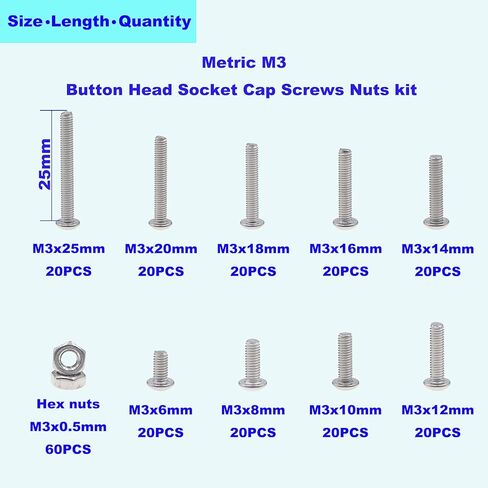 Size·Length·Quantity

Metric M3
Button Head Socket Cap Screws Nuts kit

25mm

M3x25mm
20PCS

M3x20mm
20PCS

M3x18mm
20PCS

M3x16mm
20PCS

M3x14mm
20PCS

Hex nuts
M3x0.5mm
60PCS

M3x6mm
20PCS

M3x8mm
20PCS

M3x10mm
20PCS

M3x12mm
20PCS